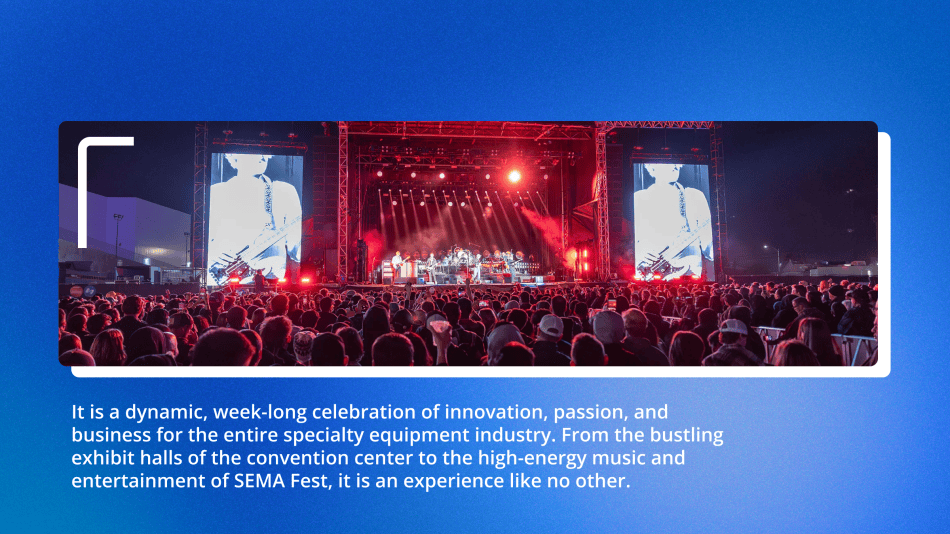 It is a dynamic, week-long celebration of innovation, passion, and business for the entire specialty equipment industry. From the bustling exhibit halls of the convention center to the high-energy music and entertainment of SEMA Fest, it is an experience like no other.